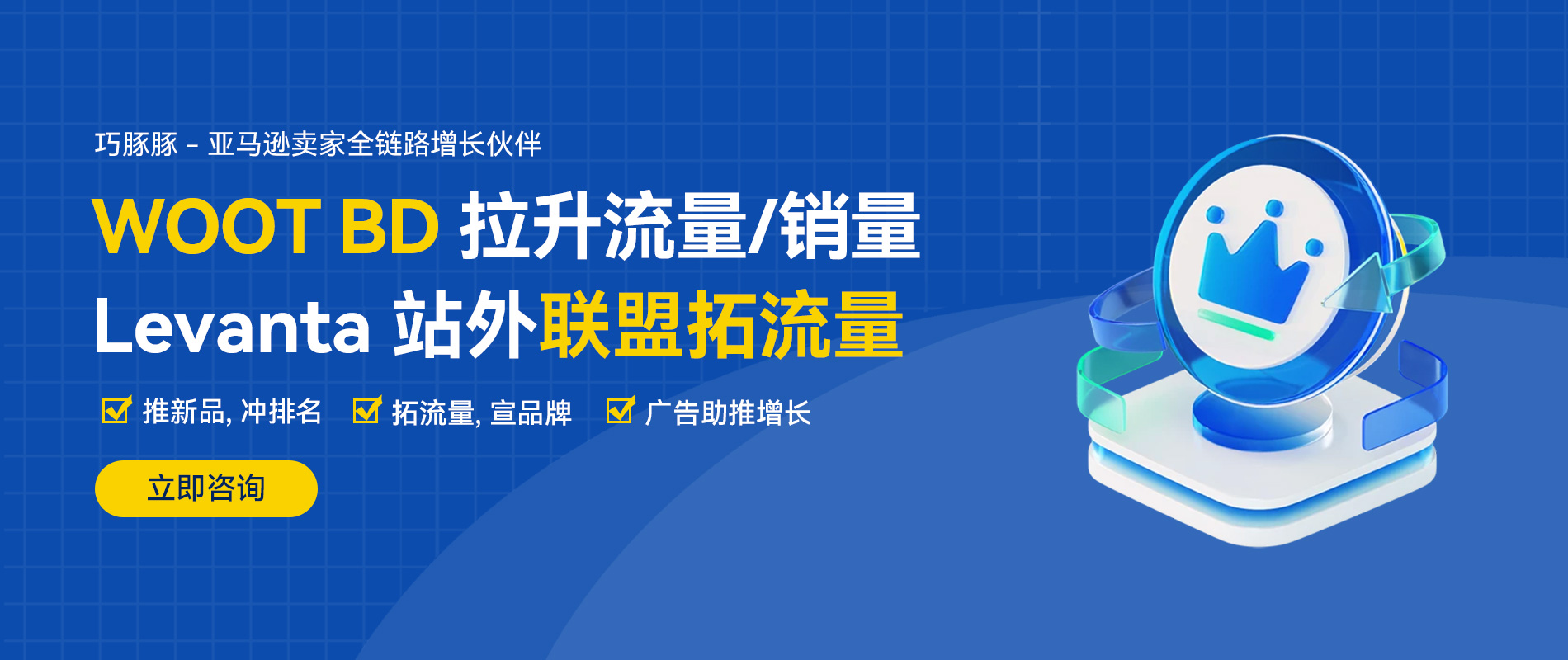 巧豚豚 - 亚马逊卖家全链路增长伙伴

WOOT BD 拉升流量/销量

Levanta 站外联盟拓流量

推新品, 冲排名　拓流量, 宣品牌　广告助推增长

立即咨询